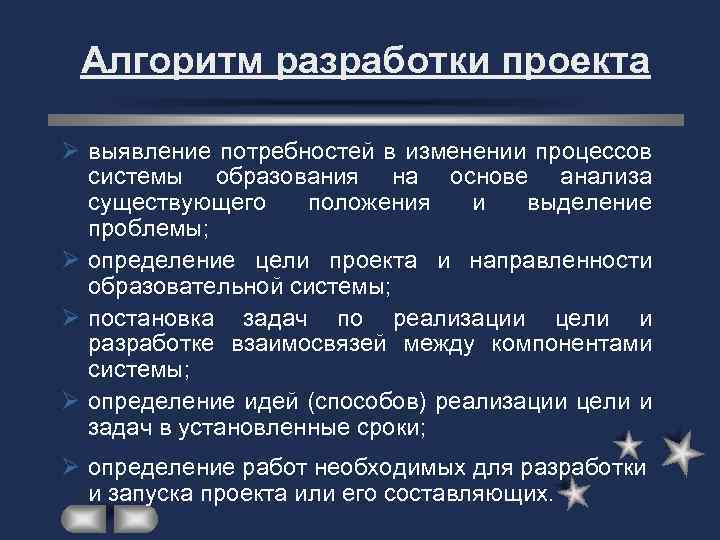 Алгоритм разработки проекта

➢ выявление потребностей в изменении процессов системы образования на основе анализа существующего положения и выделение проблемы;

➢ определение цели проекта и направленности образовательной системы;

➢ постановка задач по реализации цели и разработке взаимосвязей между компонентами системы;

➢ определение идей (способов) реализации цели и задач в установленные сроки;

➢ определение работ необходимых для разработки и запуска проекта или его составляющих.